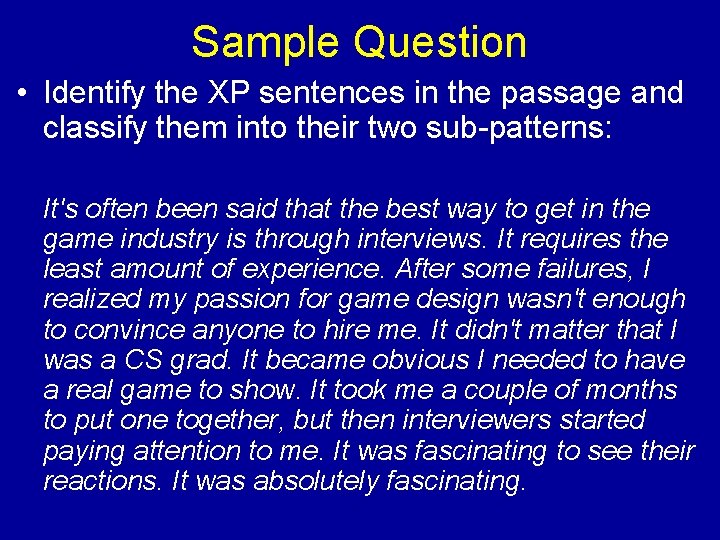 Sample Question

• Identify the XP sentences in the passage and classify them into their two sub-patterns:

It's often been said that the best way to get in the game industry is through interviews. It requires the least amount of experience. After some failures, I realized my passion for game design wasn't enough to convince anyone to hire me. It didn't matter that I was a CS grad. It became obvious I needed to have a real game to show. It took me a couple of months to put one together, but then interviewers started paying attention to me. It was fascinating to see their reactions. It was absolutely fascinating.